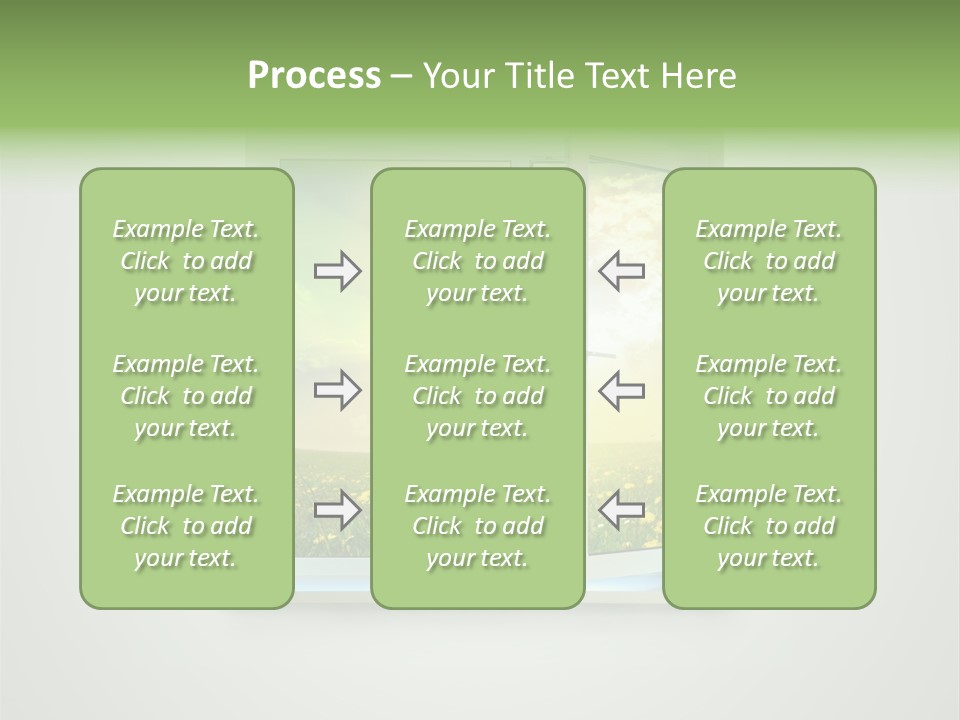 Process – Your Title Text Here

Example Text. Click to add your text.

Example Text. Click to add your text.

Example Text. Click to add your text.

Example Text. Click to add your text.

Example Text. Click to add your text.

Example Text. Click to add your text.

Example Text. Click to add your text.

Example Text. Click to add your text.

Example Text. Click to add your text.